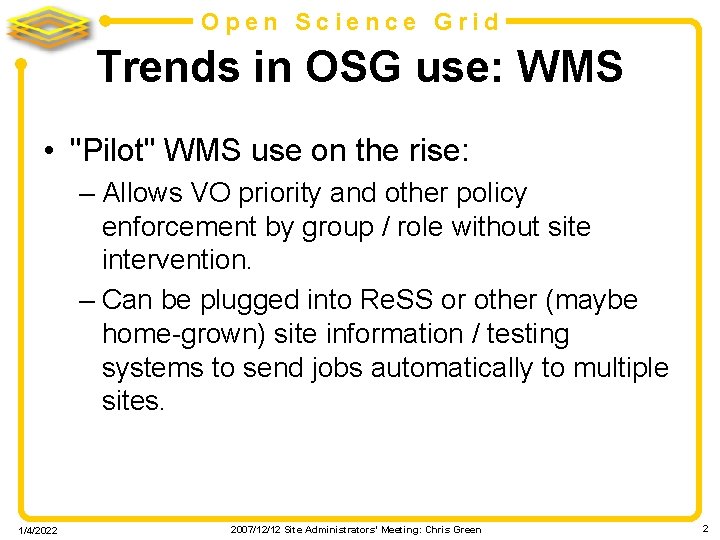 Open Science Grid

Trends in OSG use: WMS

• "Pilot" WMS use on the rise:

– Allows VO priority and other policy enforcement by group / role without site intervention.

– Can be plugged into ReSS or other (maybe home-grown) site information / testing systems to send jobs automatically to multiple sites.

1/4/2022

2007/12/12 Site Administrators' Meeting: Chris Green

2